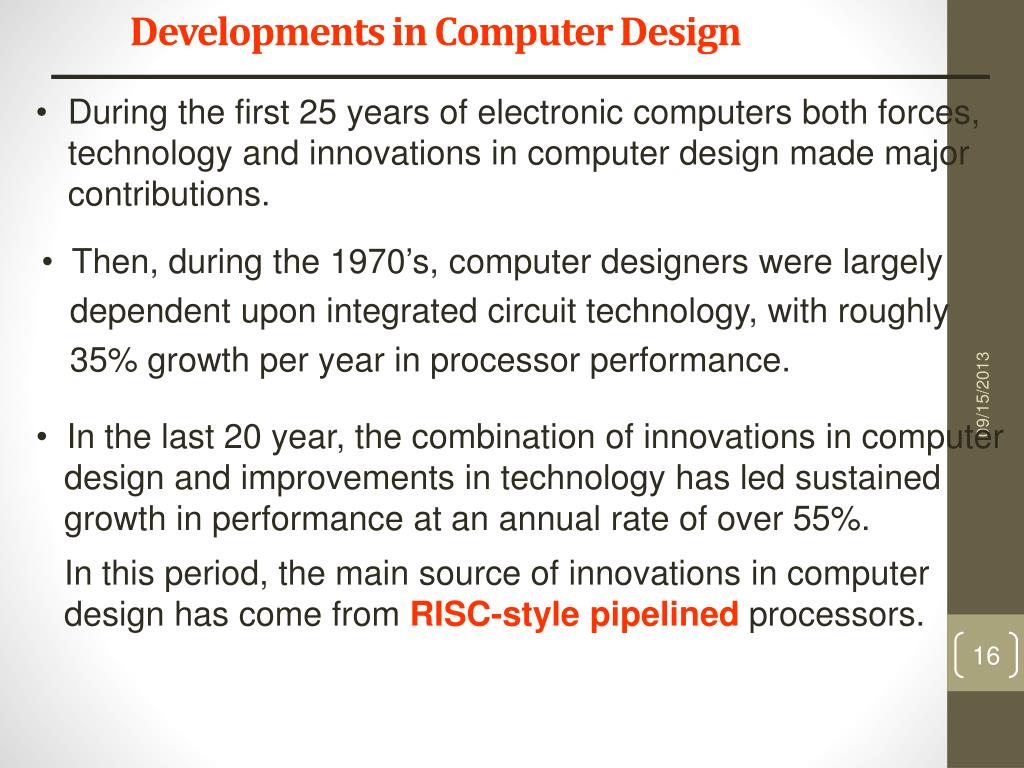 Developments in Computer Design

• During the first 25 years of electronic computers both forces, technology and innovations in computer design made major contributions.

• Then, during the 1970's, computer designers were largely dependent upon integrated circuit technology, with roughly 35% growth per year in processor performance.

• In the last 20 year, the combination of innovations in computer design and improvements in technology has led sustained growth in performance at an annual rate of over 55%.

In this period, the main source of innovations in computer design has come from RISC-style pipelined processors.

09/15/2013

16